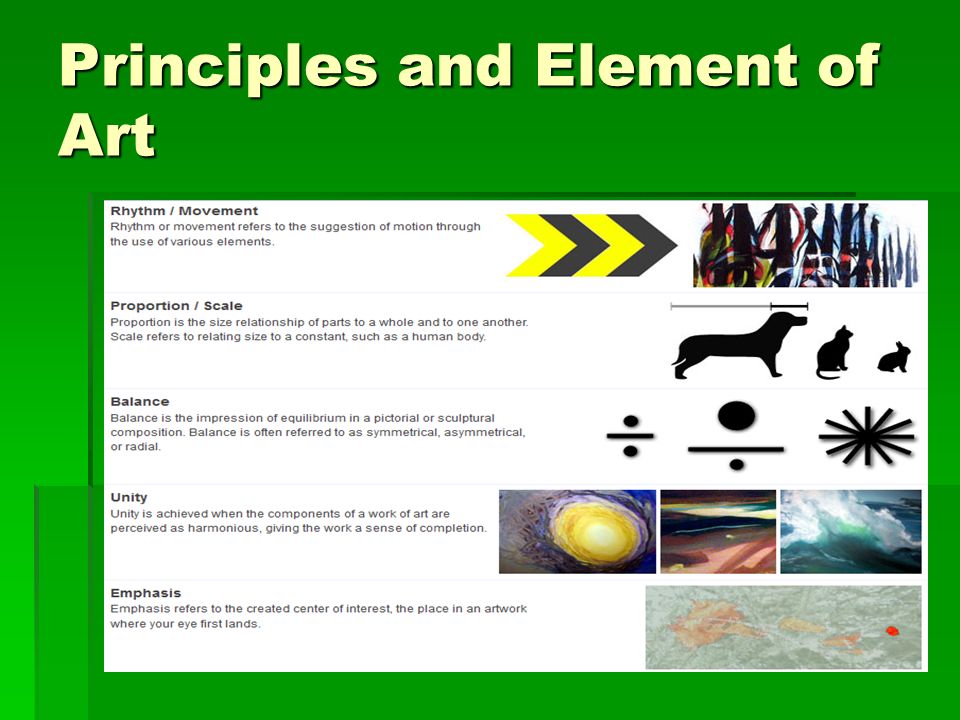 Principles and Element of Art

Rhythm / Movement
Rhythm or movement refers to the suggestion of motion through the use of various elements.

Proportion / Scale
Proportion is the size relationship of parts to a whole and to one another. Scale refers to relating size to a constant, such as a human body.

Balance
Balance is the impression of equilibrium in a pictorial or sculptural composition. Balance is often referred to as symmetrical, asymmetrical, or radial.

Unity
Unity is achieved when the components of a work of art are perceived as harmonious, giving the work a sense of completion.

Emphasis
Emphasis refers to the created center of interest, the place in an artwork where your eye first lands.